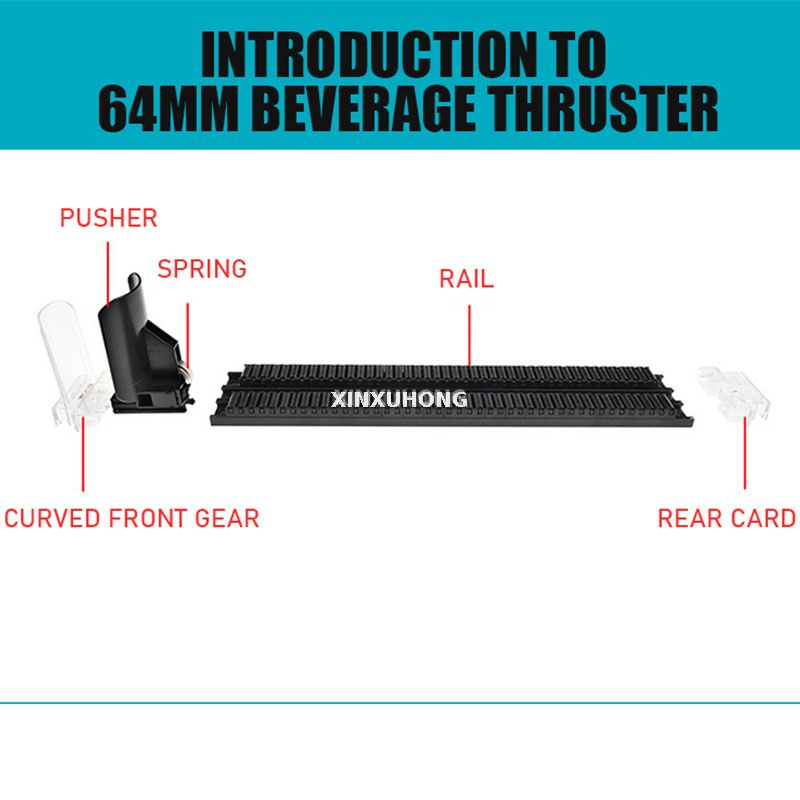 INTRODUCTION TO
64MM BEVERAGE THRUSTER

PUSHER

SPRING

RAIL

XINXUHONG

CURVED FRONT GEAR

REAR CARD